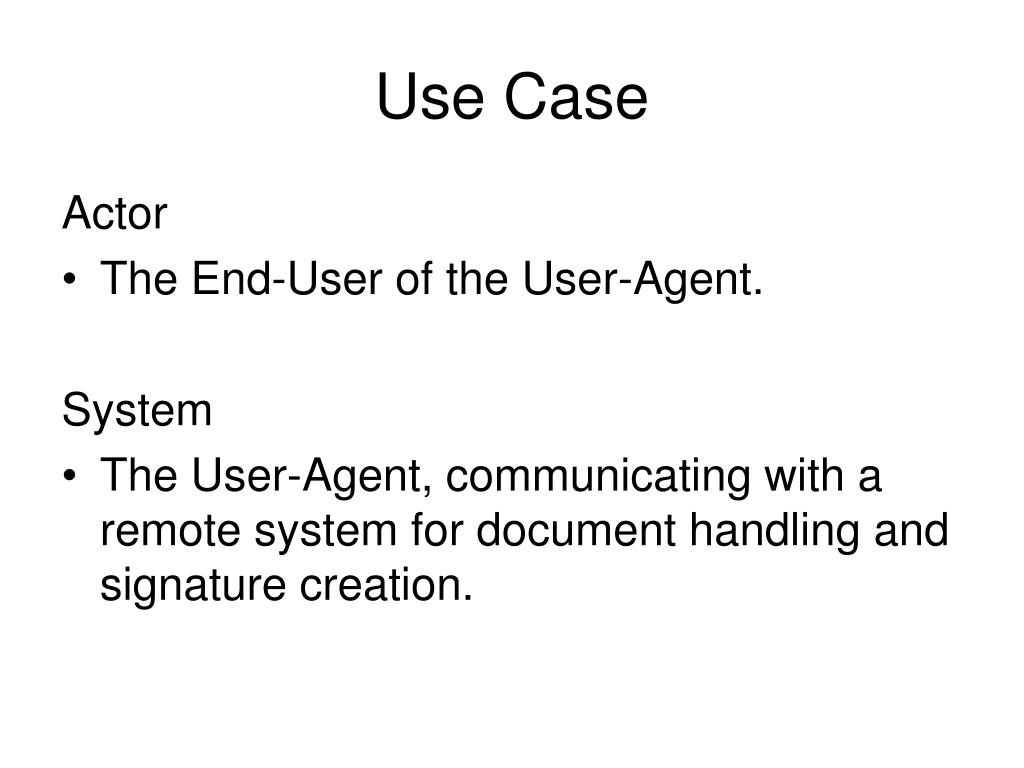 Use Case

Actor

• The End-User of the User-Agent.

System

• The User-Agent, communicating with a remote system for document handling and signature creation.